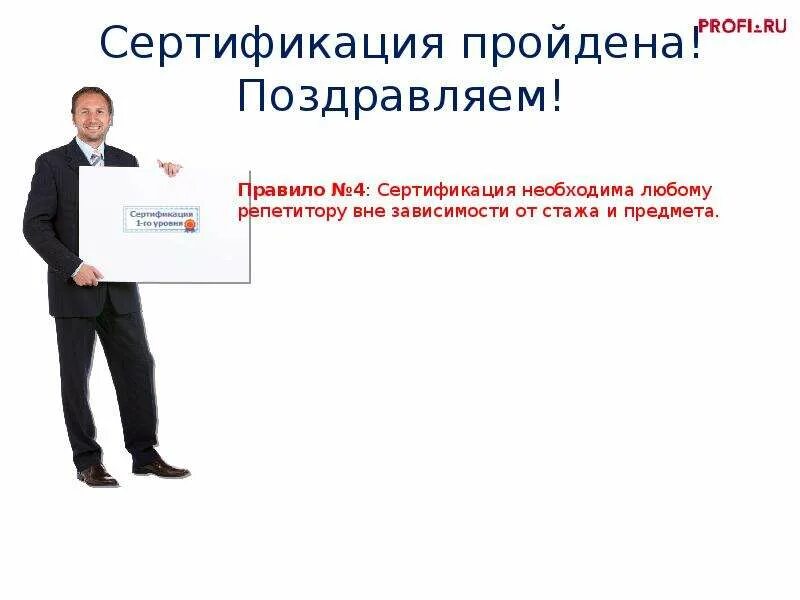 PROFI.RU

Сертификация пройдена! Поздравляем!

Сертификация 1-го уровня

Правило №4: Сертификация необходима любому репетитору вне зависимости от стажа и предмета.